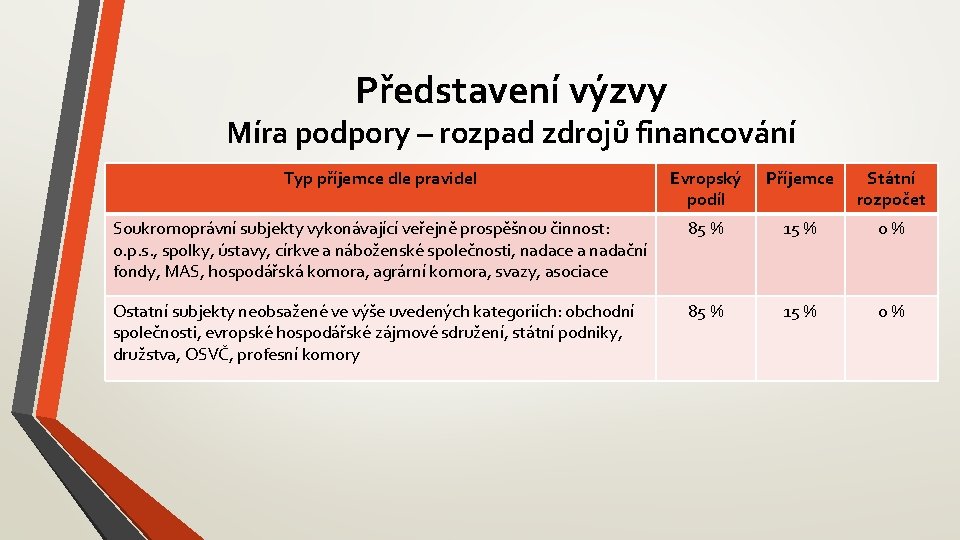 Představení výzvy

Míra podpory – rozpad zdrojů financování

| Typ příjemce dle pravidel | Evropský podíl | Příjemce | Státní rozpočet |
|---|---|---|---|
| Soukromoprávní subjekty vykonávající veřejně prospěšnou činnost: o.p.s., spolky, ústavy, církve a náboženské společnosti, nadace a nadační fondy, MAS, hospodářská komora, agrární komora, svazy, asociace | 85 % | 15 % | 0 % |
| Ostatní subjekty neobsažené ve výše uvedených kategoriích: obchodní společnosti, evropské hospodářské zájmové sdružení, státní podniky, družstva, OSVČ, profesní komory | 85 % | 15 % | 0 % |